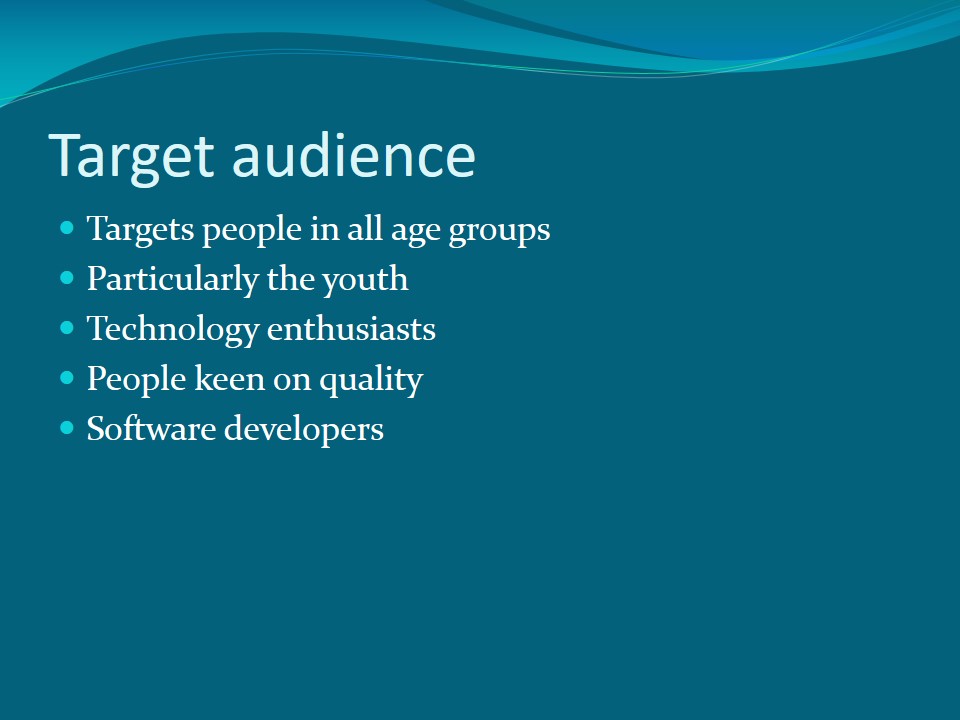 Target audience

- Targets people in all age groups
- Particularly the youth
- Technology enthusiasts
- People keen on quality
- Software developers